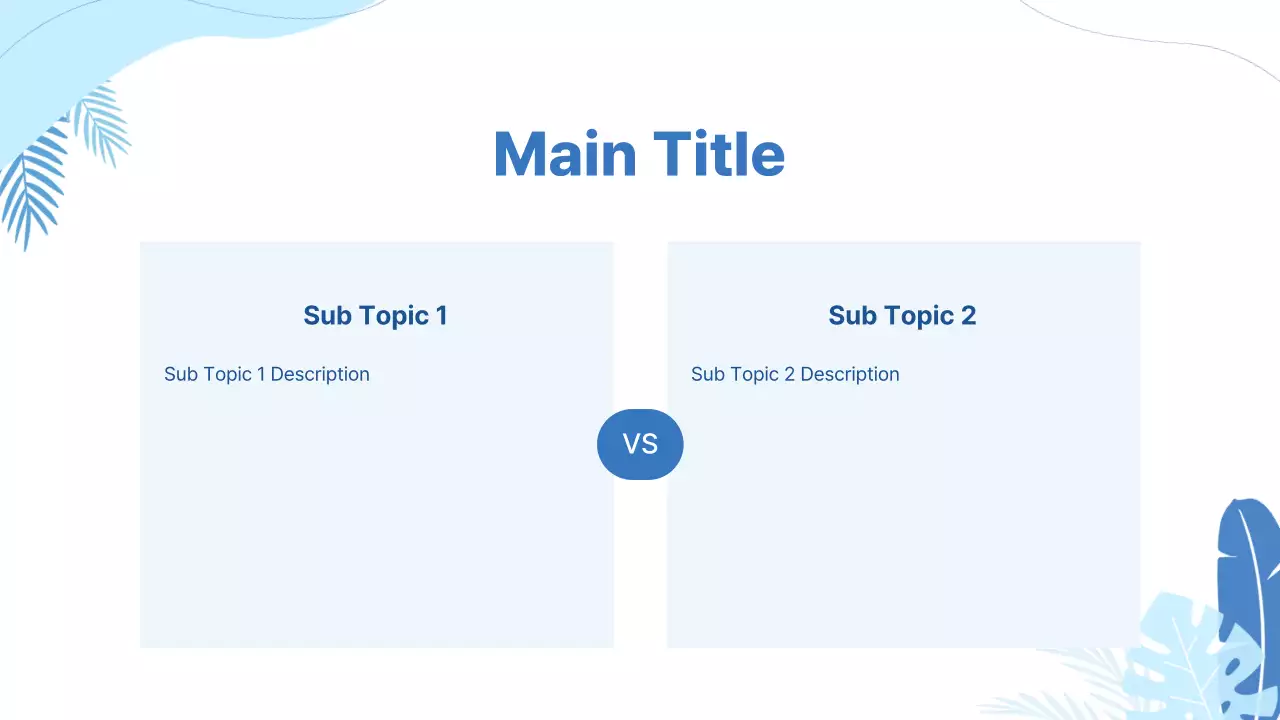 Main Title

Sub Topic 1

Sub Topic 1 Description

VS

Sub Topic 2

Sub Topic 2 Description